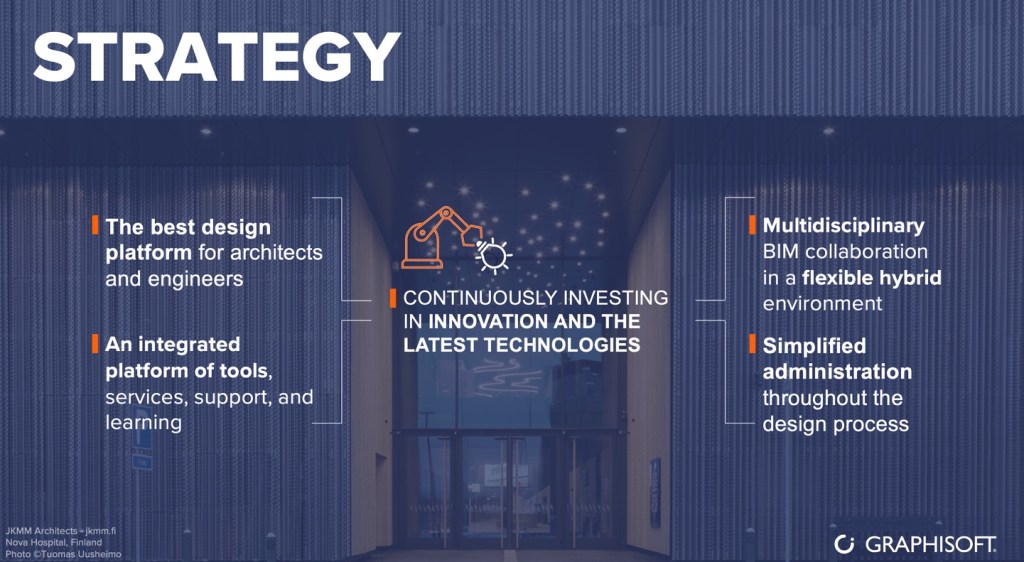 STRATEGY

The best design platform for architects and engineers

An integrated platform of tools, services, support, and learning

CONTINUOUSLY INVESTING IN INNOVATION AND THE LATEST TECHNOLOGIES

Multidisciplinary BIM collaboration in a flexible hybrid environment

Simplified administration throughout the design process

JKMM Architects – jkmm.fi
Nova Hospital, Finland
Photo ©Tuomas Uusheimo

GRAPHISOFT.